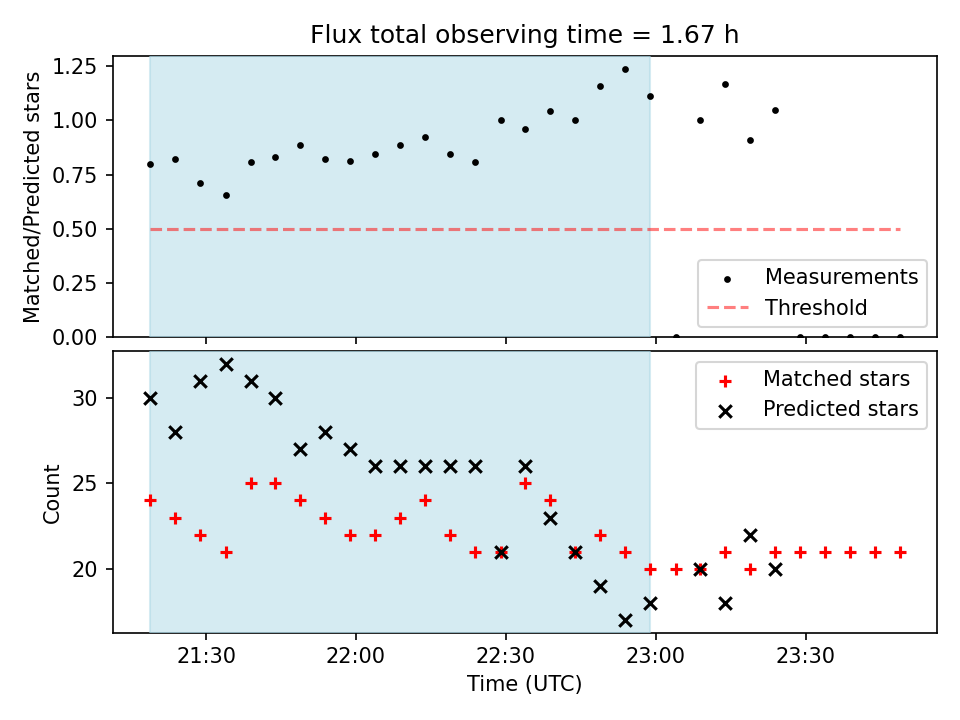 Flux total observing time = 1.67 h

Matched/Predicted stars

1.25
1.00
0.75
0.50
0.25
0.00

Measurements
Threshold

Count

30
25
20

Matched stars
Predicted stars

21:30
22:00
22:30
23:00
23:30

Time (UTC)